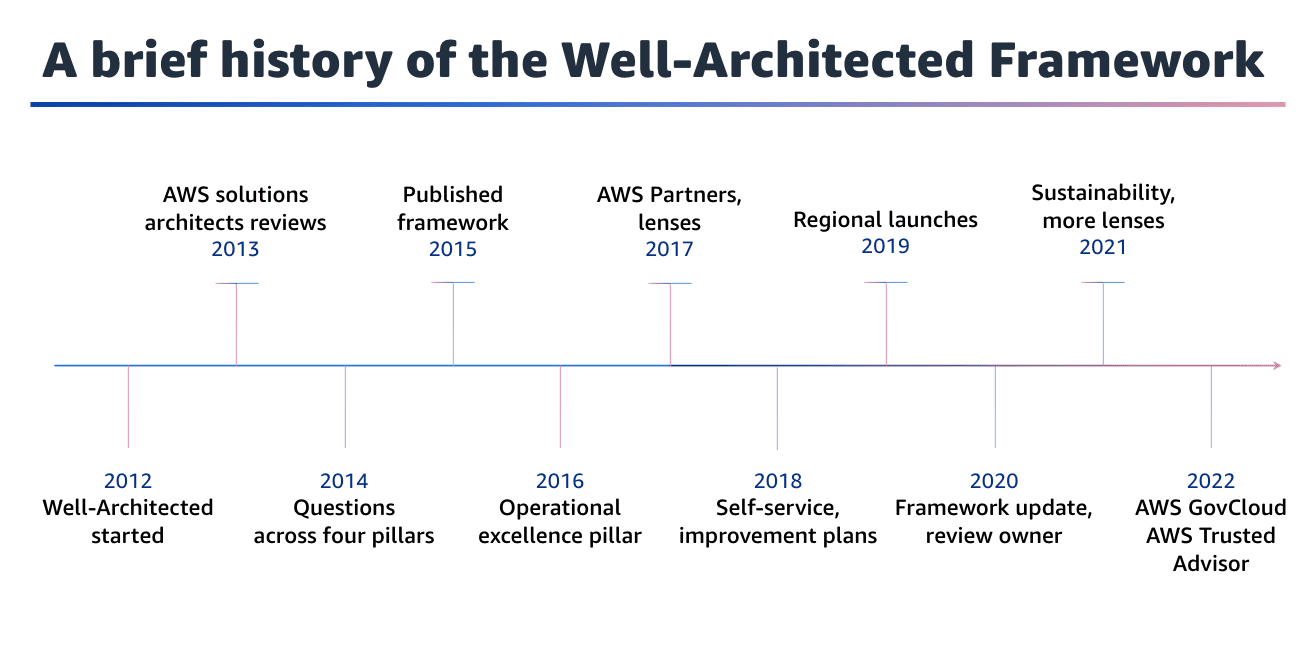 A brief history of the Well-Architected Framework

AWS solutions architects reviews
2013

Published framework
2015

AWS Partners, lenses
2017

Regional launches
2019

Sustainability, more lenses
2021

2012
Well-Architected started

2014
Questions across four pillars

2016
Operational excellence pillar

2018
Self-service, improvement plans

2020
Framework update, review owner

2022
AWS GovCloud
AWS Trusted Advisor